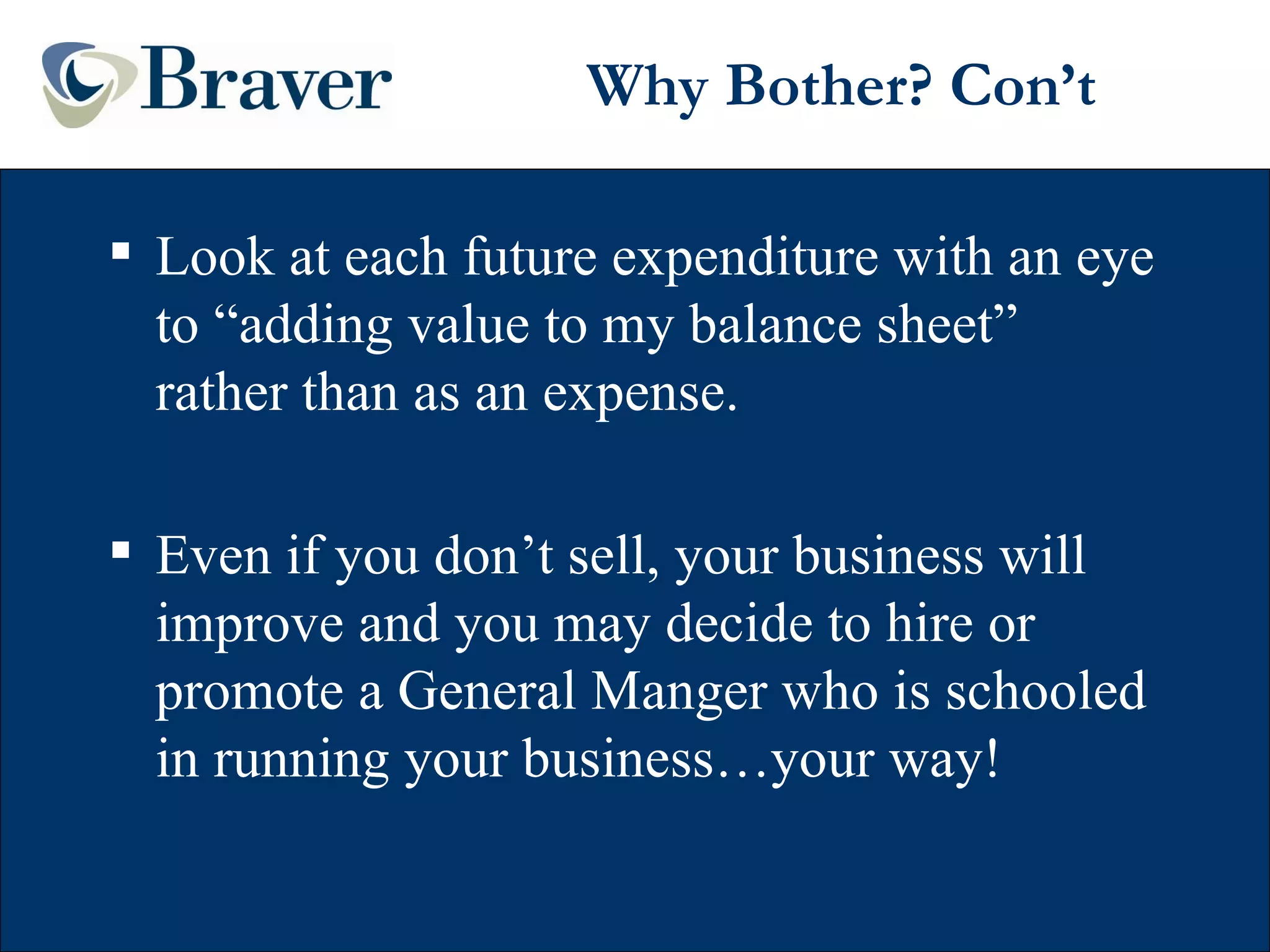 Braver

Why Bother? Con’t

▪ Look at each future expenditure with an eye to “adding value to my balance sheet” rather than as an expense.

▪ Even if you don’t sell, your business will improve and you may decide to hire or promote a General Manger who is schooled in running your business…your way!